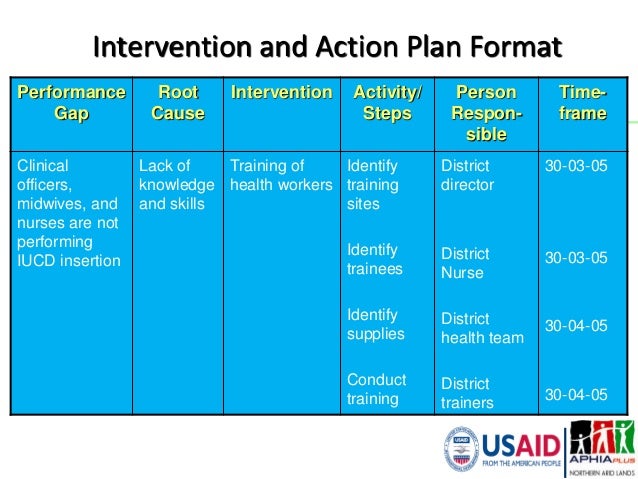 Intervention and Action Plan Format

| Performance Gap | Root Cause | Intervention | Activity/ Steps | Person Responsible | Timeframe |
|---|---|---|---|---|---|
| Clinical officers, midwives, and nurses are not performing IUCD insertion | Lack of knowledge and skills | Training of health workers | Identify training sites | District director | 30-03-05 |
| | | | Identify trainees | District Nurse | 30-03-05 |
| | | | Identify supplies | District health team | 30-04-05 |
| | | | Conduct training | District trainers | 30-04-05 |

USAID
FROM THE AMERICAN PEOPLE
APHIAPLUS
NORTHERN ARID LANDS